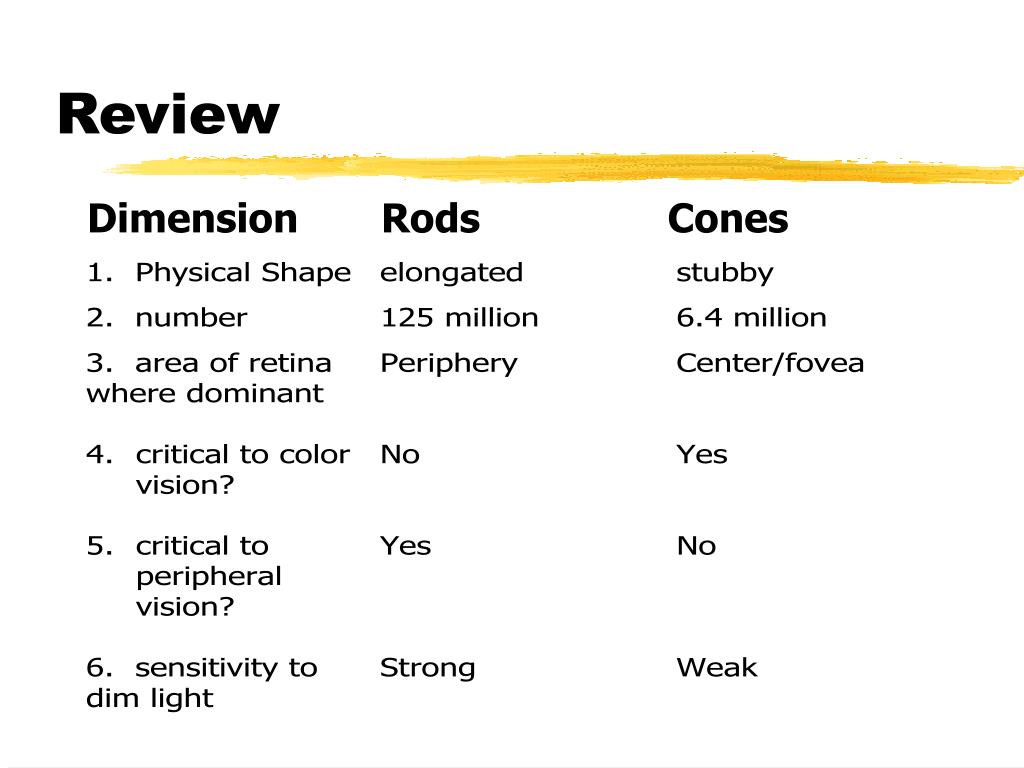 Review

| Dimension | Rods | Cones |
|---|---|---|
| 1. Physical Shape | elongated | stubby |
| 2. number | 125 million | 6.4 million |
| 3. area of retina where dominant | Periphery | Center/fovea |
| 4. critical to color vision? | No | Yes |
| 5. critical to peripheral vision? | Yes | No |
| 6. sensitivity to dim light | Strong | Weak |